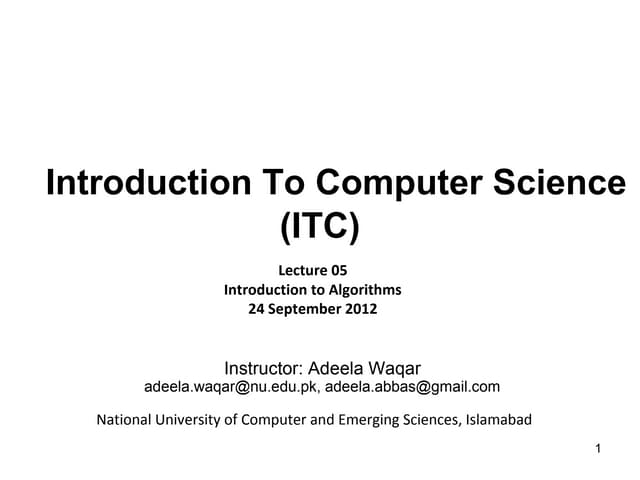 Introduction To Computer Science (ITC)

Lecture 05
Introduction to Algorithms
24 September 2012

Instructor: Adeela Waqar
adeela.waqar@nu.edu.pk, adeela.abbas@gmail.com

National University of Computer and Emerging Sciences, Islamabad

1